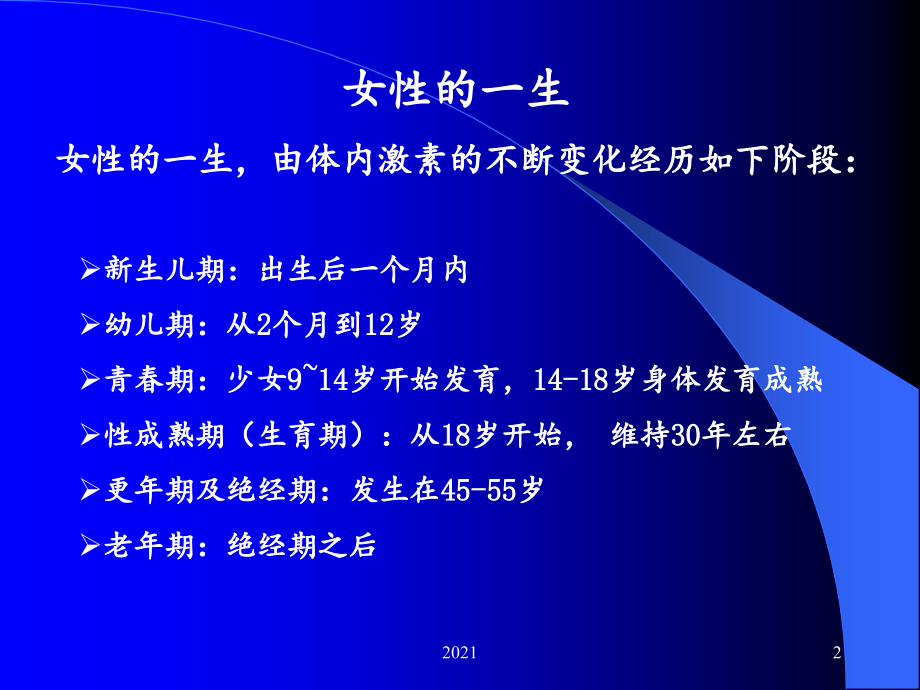 女性的一生

女性的一生，由体内激素的不断变化经历如下阶段：

➢新生儿期：出生后一个月内

➢幼儿期：从2个月到12岁

➢青春期：少女9~14岁开始发育，14-18岁身体发育成熟

➢性成熟期（生育期）：从18岁开始， 维持30年左右

➢更年期及绝经期：发生在45-55岁

➢老年期：绝经期之后

2021

2